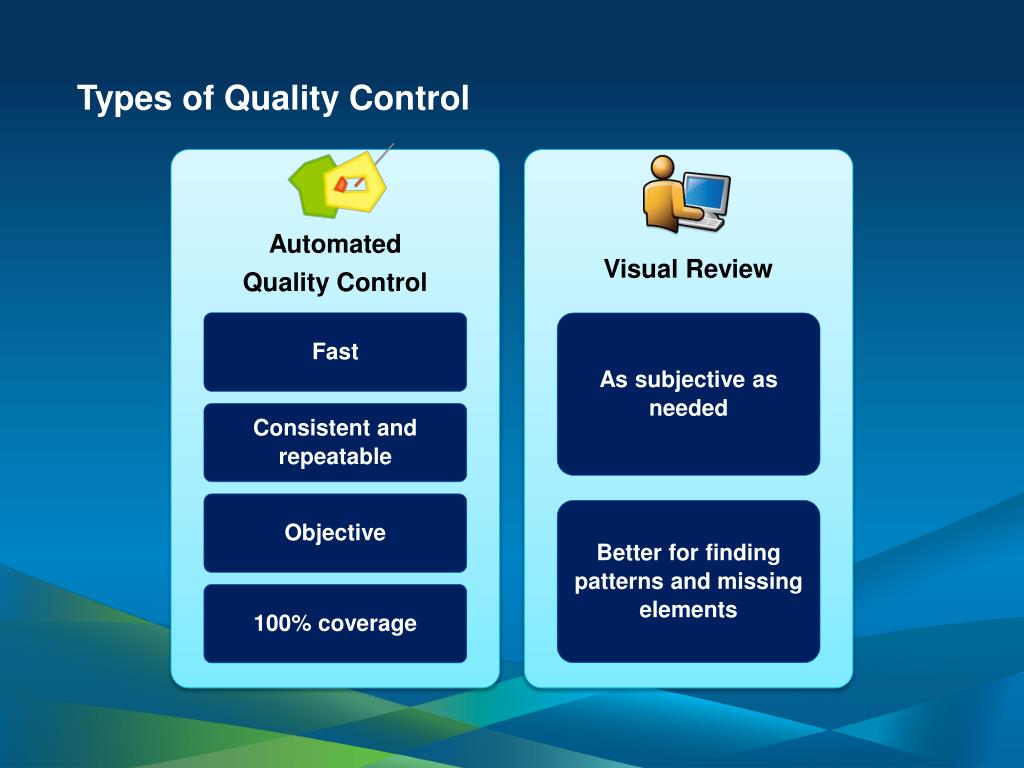 Types of Quality Control

Automated Quality Control

Fast

Consistent and repeatable

Objective

100% coverage

Visual Review

As subjective as needed

Better for finding patterns and missing elements